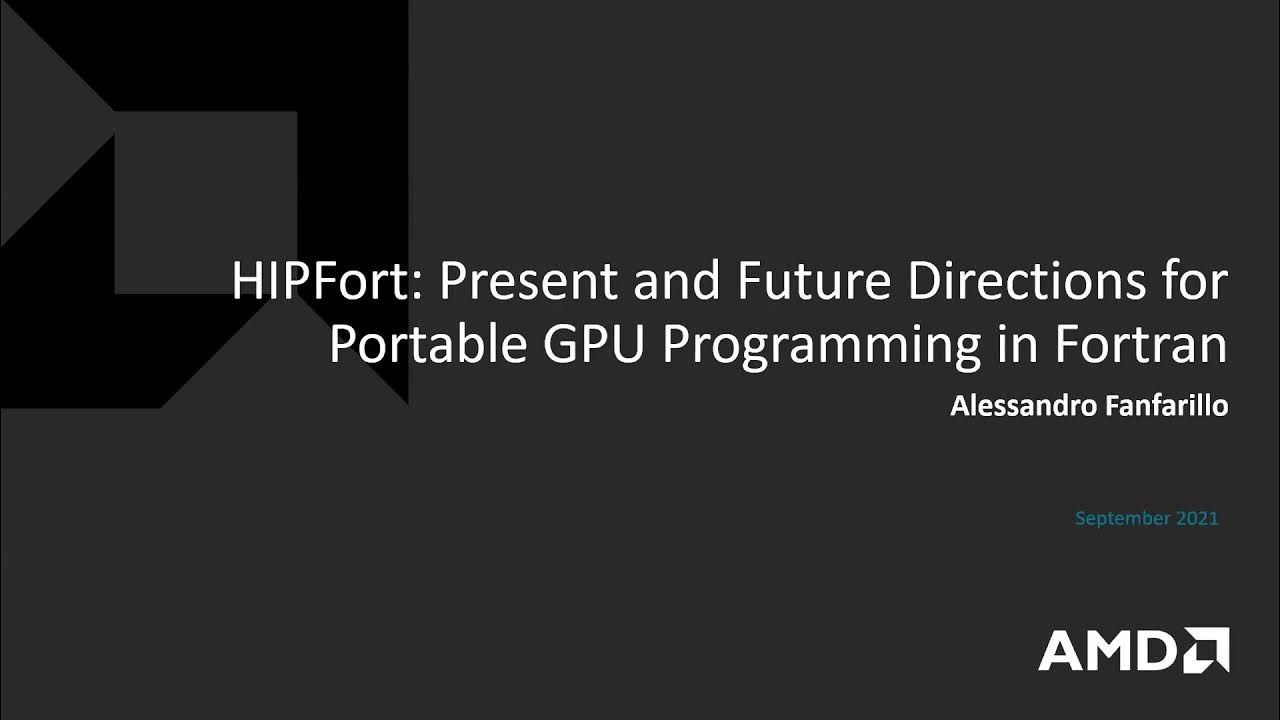 HIPFort: Present and Future Directions for Portable GPU Programming in Fortran

Alessandro Fanfarillo

September 2021

AMD